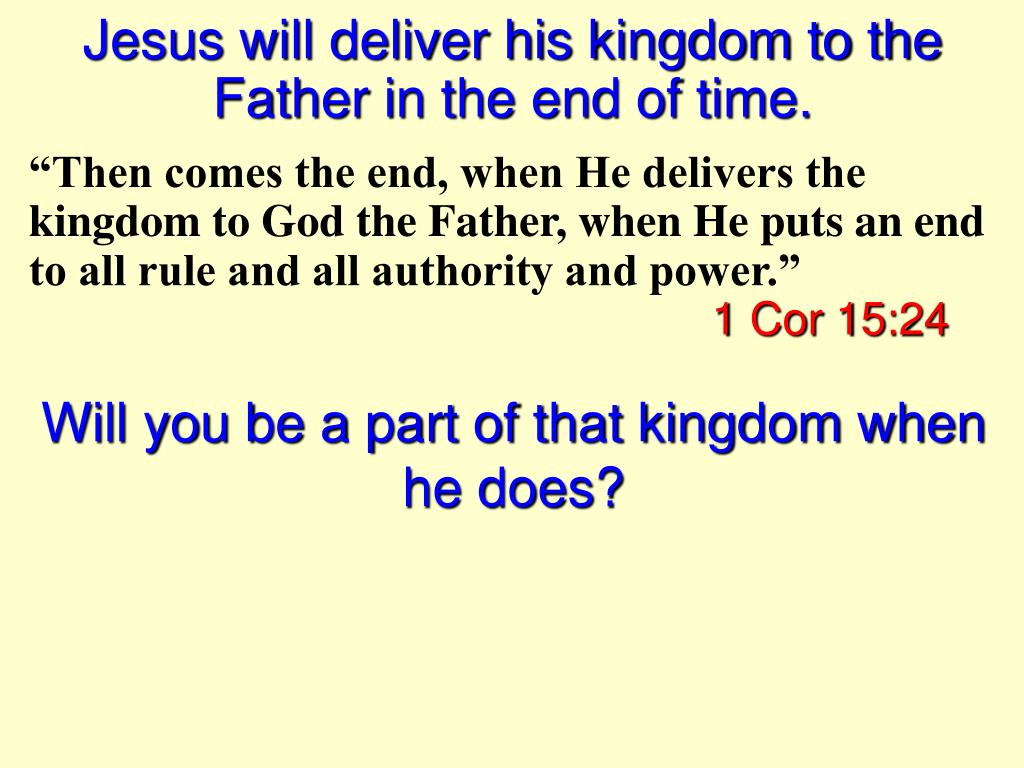 Jesus will deliver his kingdom to the Father in the end of time.

“Then comes the end, when He delivers the kingdom to God the Father, when He puts an end to all rule and all authority and power.”

1 Cor 15:24

Will you be a part of that kingdom when he does?